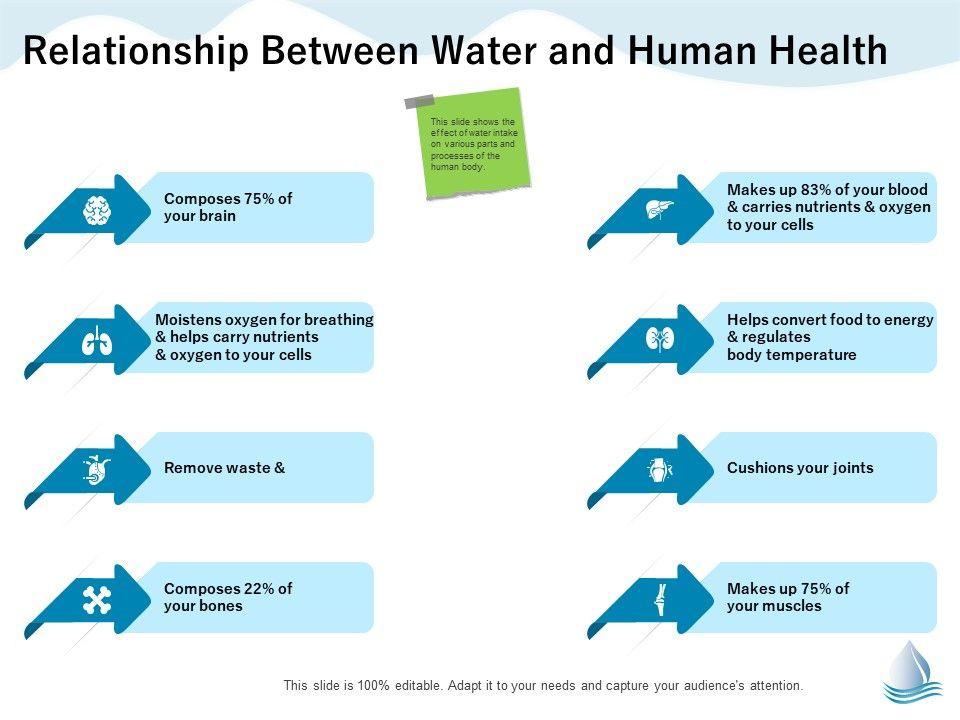 Relationship Between Water and Human Health

This slide shows the effect of water intake on various parts and processes of the human body.

Composes 75% of your brain

Moistens oxygen for breathing & helps carry nutrients & oxygen to your cells

Remove waste &

Composes 22% of your bones

Makes up 83% of your blood & carries nutrients & oxygen to your cells

Helps convert food to energy & regulates body temperature

Cushions your joints

Makes up 75% of your muscles

This slide is 100% editable. Adapt it to your needs and capture your audience's attention.